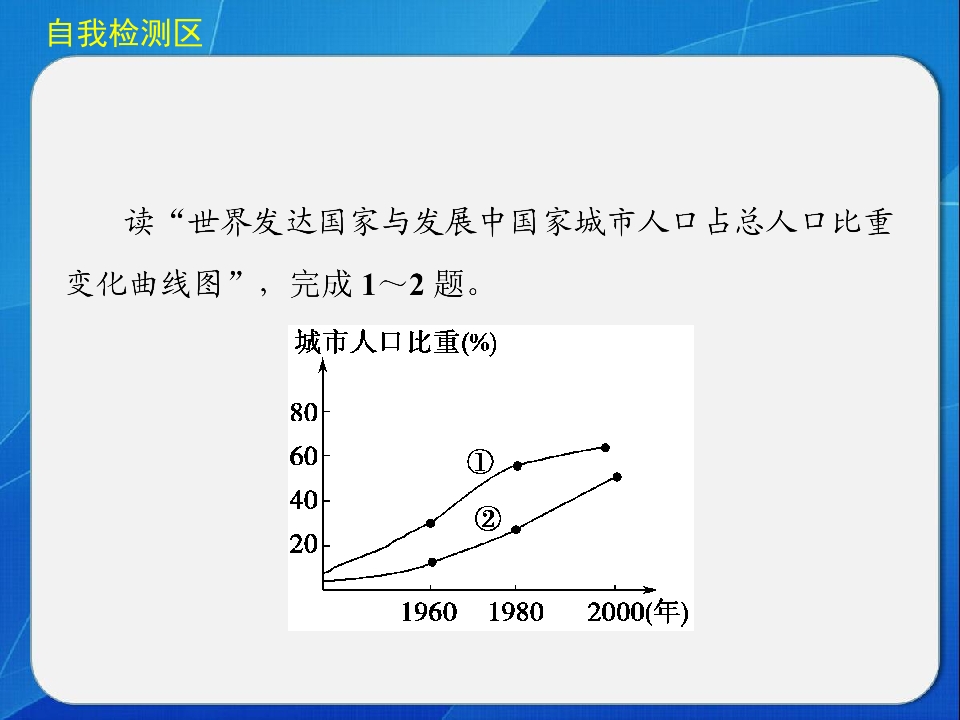 自我检测区

读“世界发达国家与发展中国家城市人口占总人口比重变化曲线图”，完成 1～2 题。

城市人口比重(%)
80
60
40
20
①
②
1960 1980 2000(年)